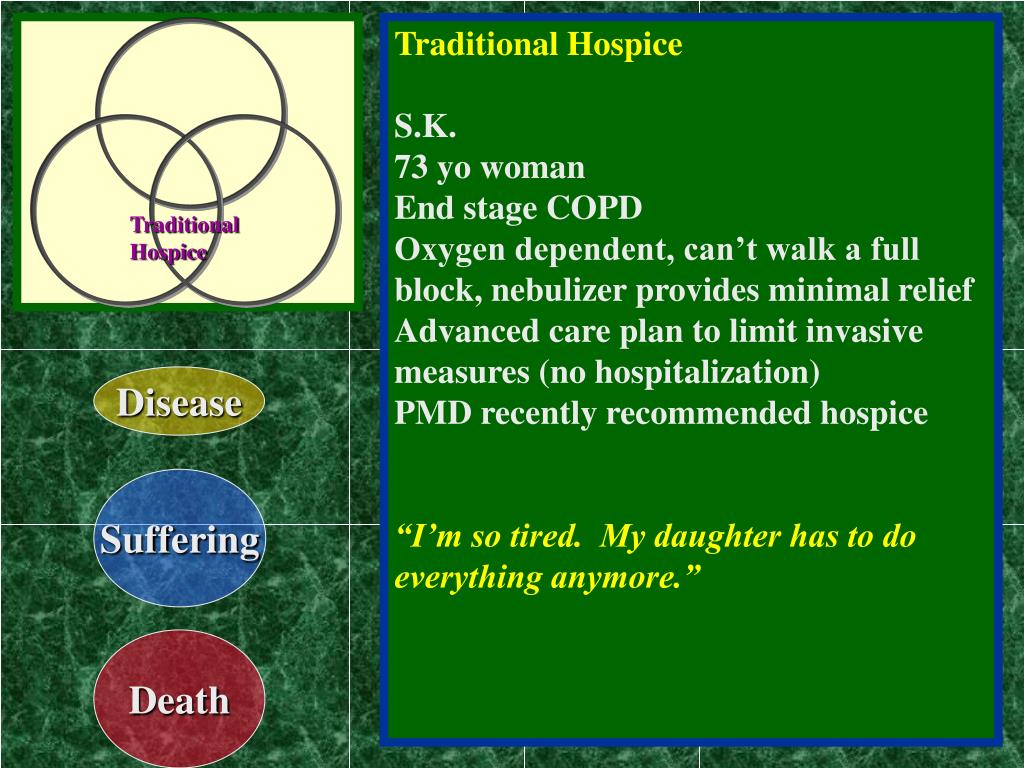 Traditional Hospice

Disease

Suffering

Death

Traditional Hospice

S.K.
73 yo woman
End stage COPD
Oxygen dependent, can’t walk a full block, nebulizer provides minimal relief
Advanced care plan to limit invasive measures (no hospitalization)
PMD recently recommended hospice

“I’m so tired. My daughter has to do everything anymore.”